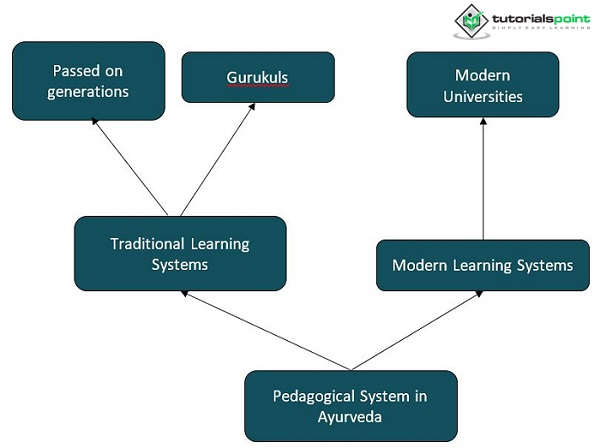 tutorialspoint
SIMPLY EASY LEARNING

Passed on generations

Gurukuls

Modern Universities

Traditional Learning Systems

Modern Learning Systems

Pedagogical System in Ayurveda